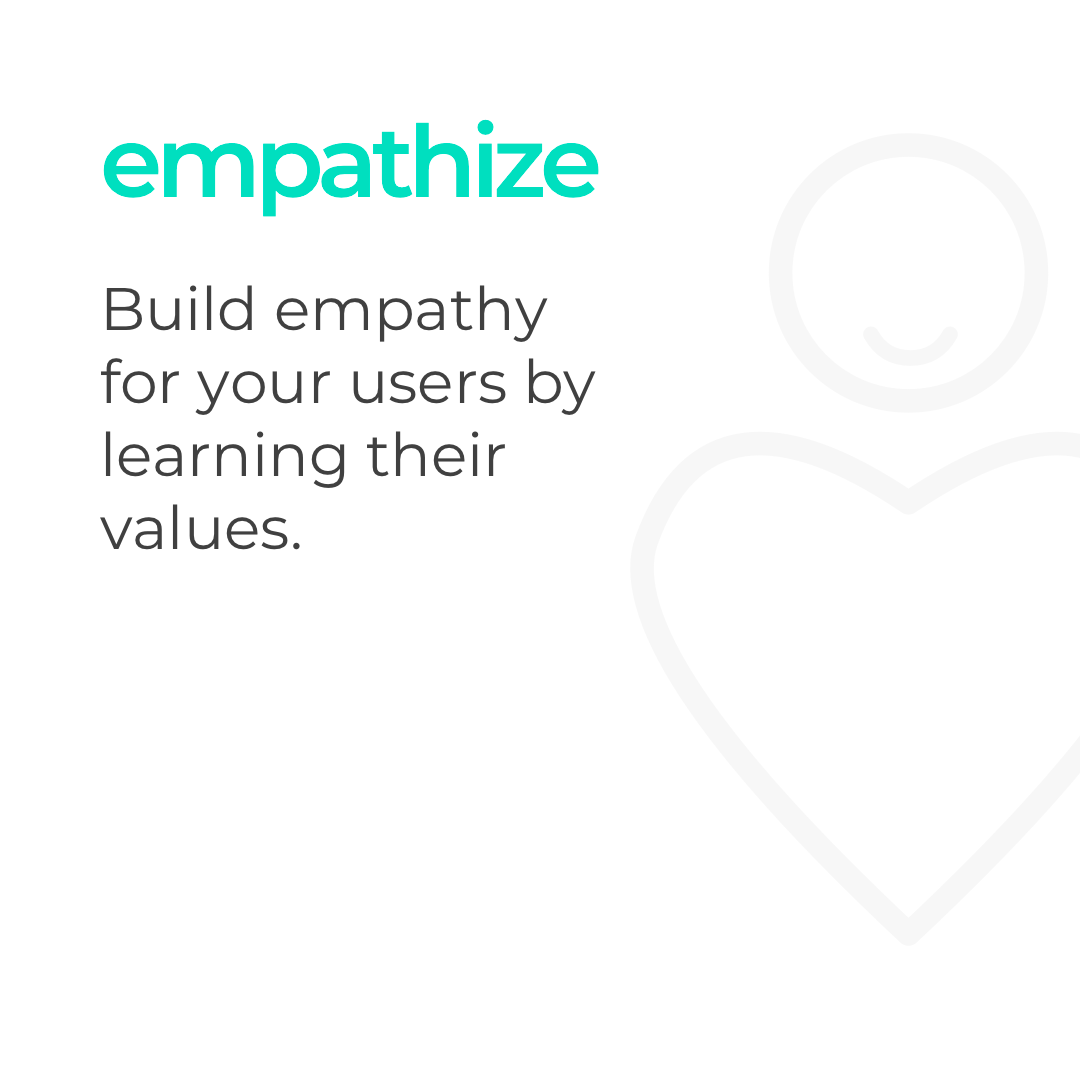 empathize

Build empathy for your users by learning their values.